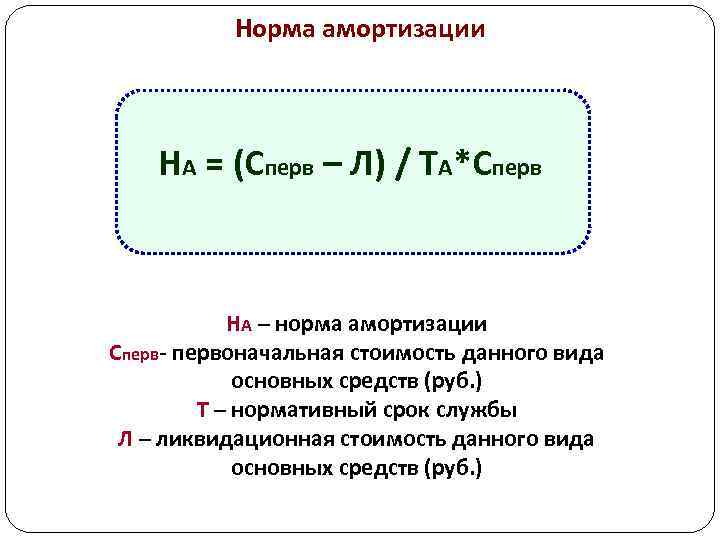 Норма амортизации

$Н_А = (С_{перв} – Л) / Т_А*С_{перв}$

$Н_А$ – норма амортизации
$С_{перв}$- первоначальная стоимость данного вида основных средств (руб.)
Т – нормативный срок службы
Л – ликвидационная стоимость данного вида основных средств (руб.)